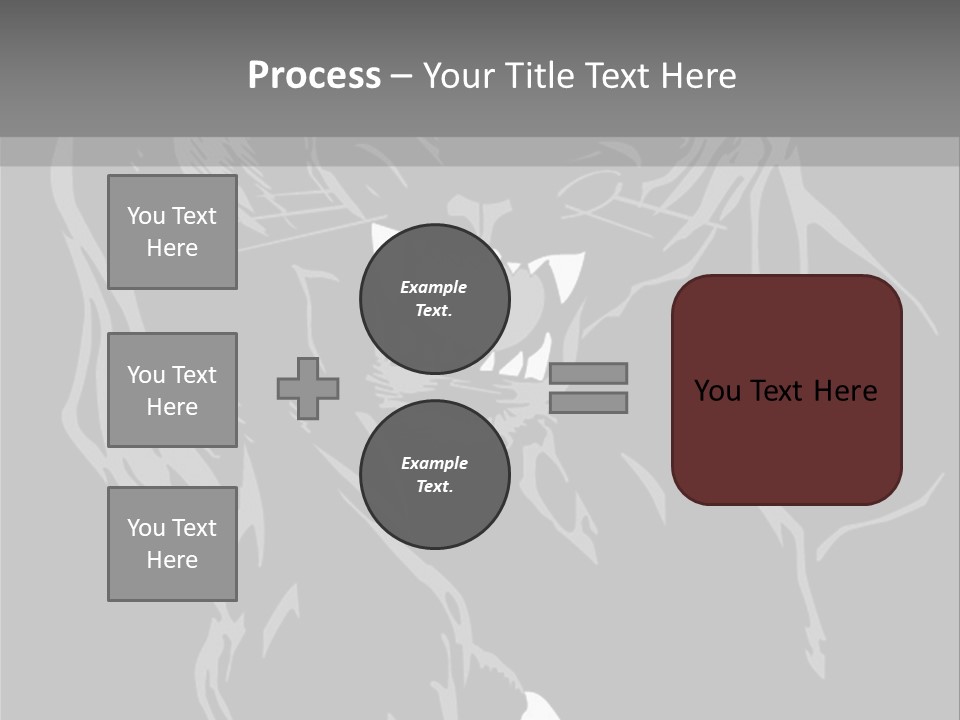 Process – Your Title Text Here

You Text Here

You Text Here

You Text Here

Example Text.

Example Text.

You Text Here